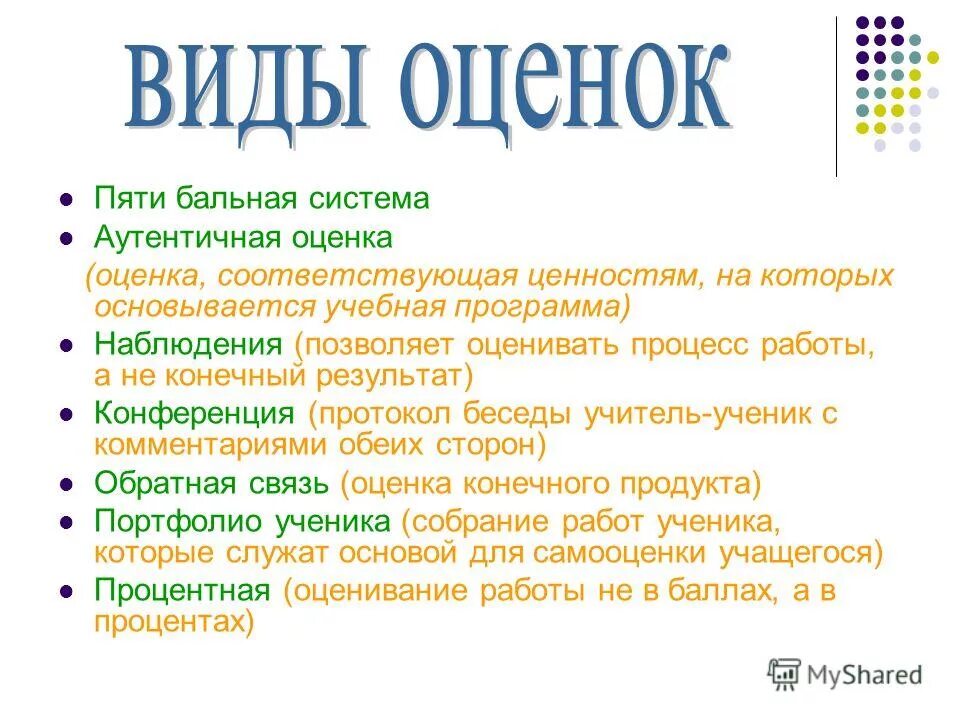 виды оценок

- Пяти бальная система
- Аутентичная оценка
(оценка, соответствующая ценностям, на которых основывается учебная программа)
- Наблюдения (позволяет оценивать процесс работы, а не конечный результат)
- Конференция (протокол беседы учитель-ученик с комментариями обеих сторон)
- Обратная связь (оценка конечного продукта)
- Портфолио ученика (собрание работ ученика, которые служат основой для самооценки учащегося)
- Процентная (оценивание работы не в баллах, а в процентах)

MyShared